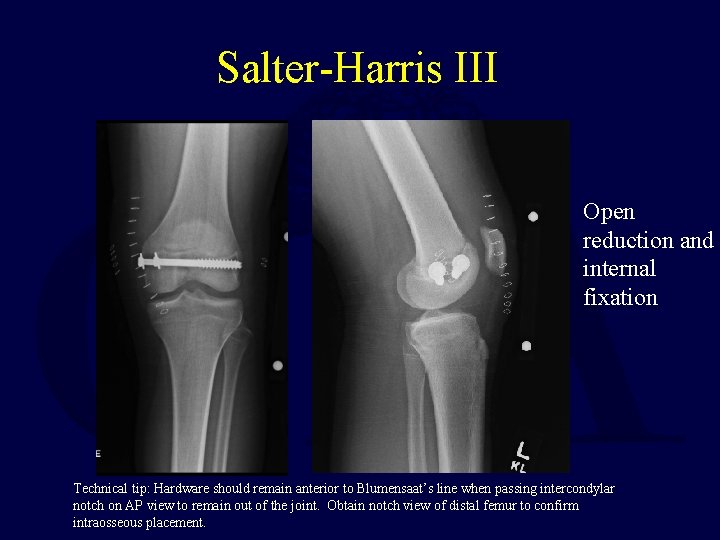 Salter-Harris III

E

L
KL

Open reduction and internal fixation

Technical tip: Hardware should remain anterior to Blumensaat's line when passing intercondylar notch on AP view to remain out of the joint. Obtain notch view of distal femur to confirm intraosseous placement.